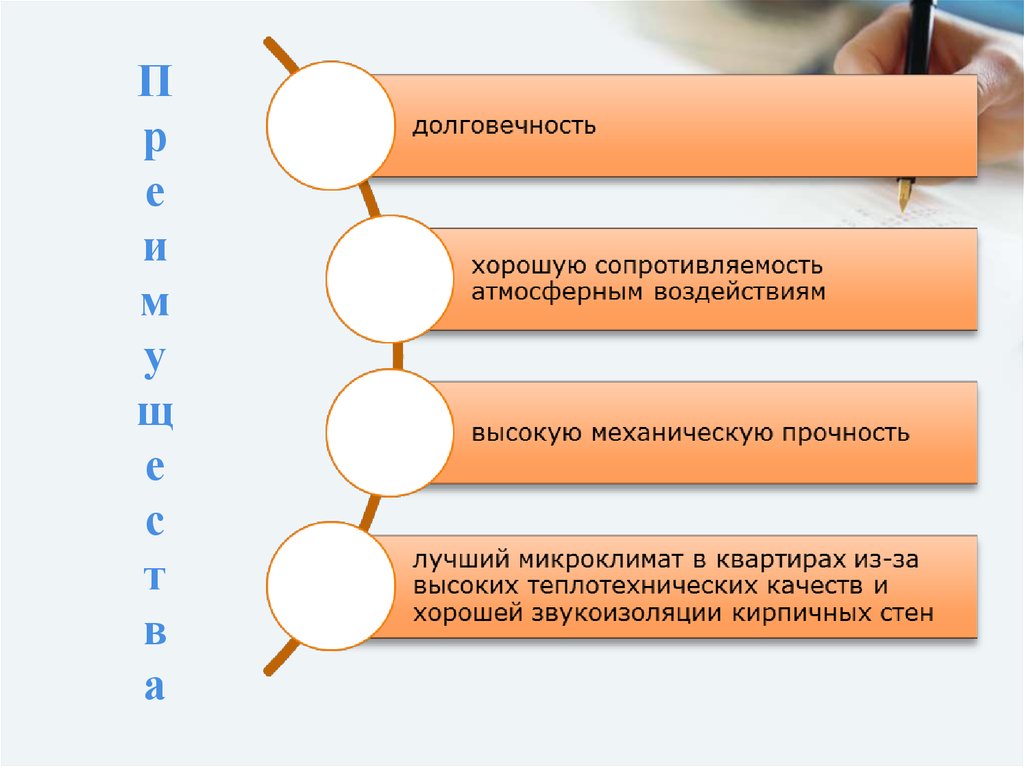 Преимущества

долговечность

хорошую сопротивляемость атмосферным воздействиям

высокую механическую прочность

лучший микроклимат в квартирах из-за высоких теплотехнических качеств и хорошей звукоизоляции кирпичных стен